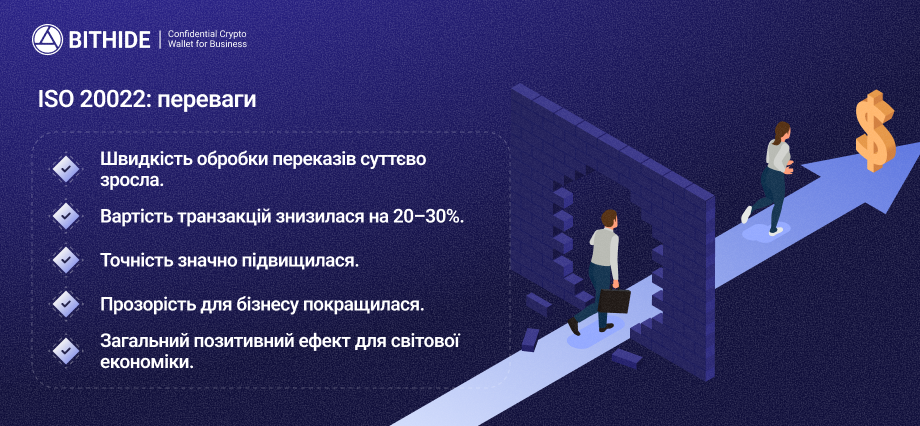 BITHIDE | Confidential Crypto Wallet for Business

ISO 20022: переваги

Швидкість обробки переказів суттєво зросла.

Вартість транзакцій знизилася на 20–30%.

Точність значно підвищилася.

Прозорість для бізнесу покращилася.

Загальний позитивний ефект для світової економіки.

$